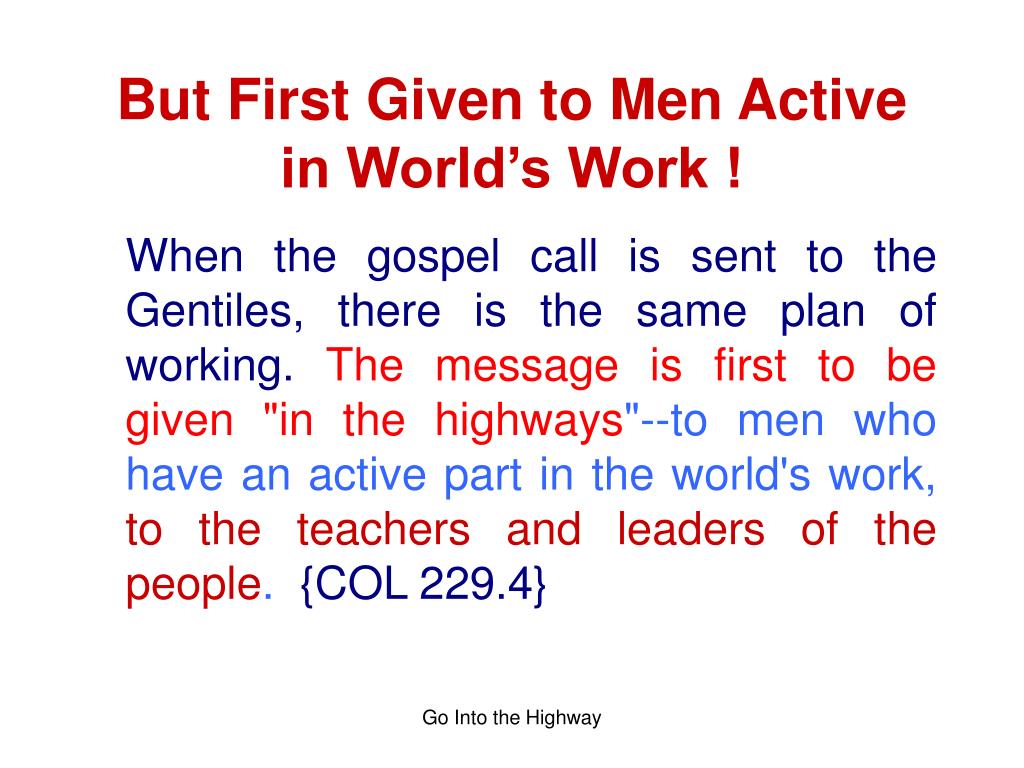 But First Given to Men Active in World’s Work !

When the gospel call is sent to the Gentiles, there is the same plan of working. The message is first to be given "in the highways"--to men who have an active part in the world's work, to the teachers and leaders of the people. {COL 229.4}

Go Into the Highway